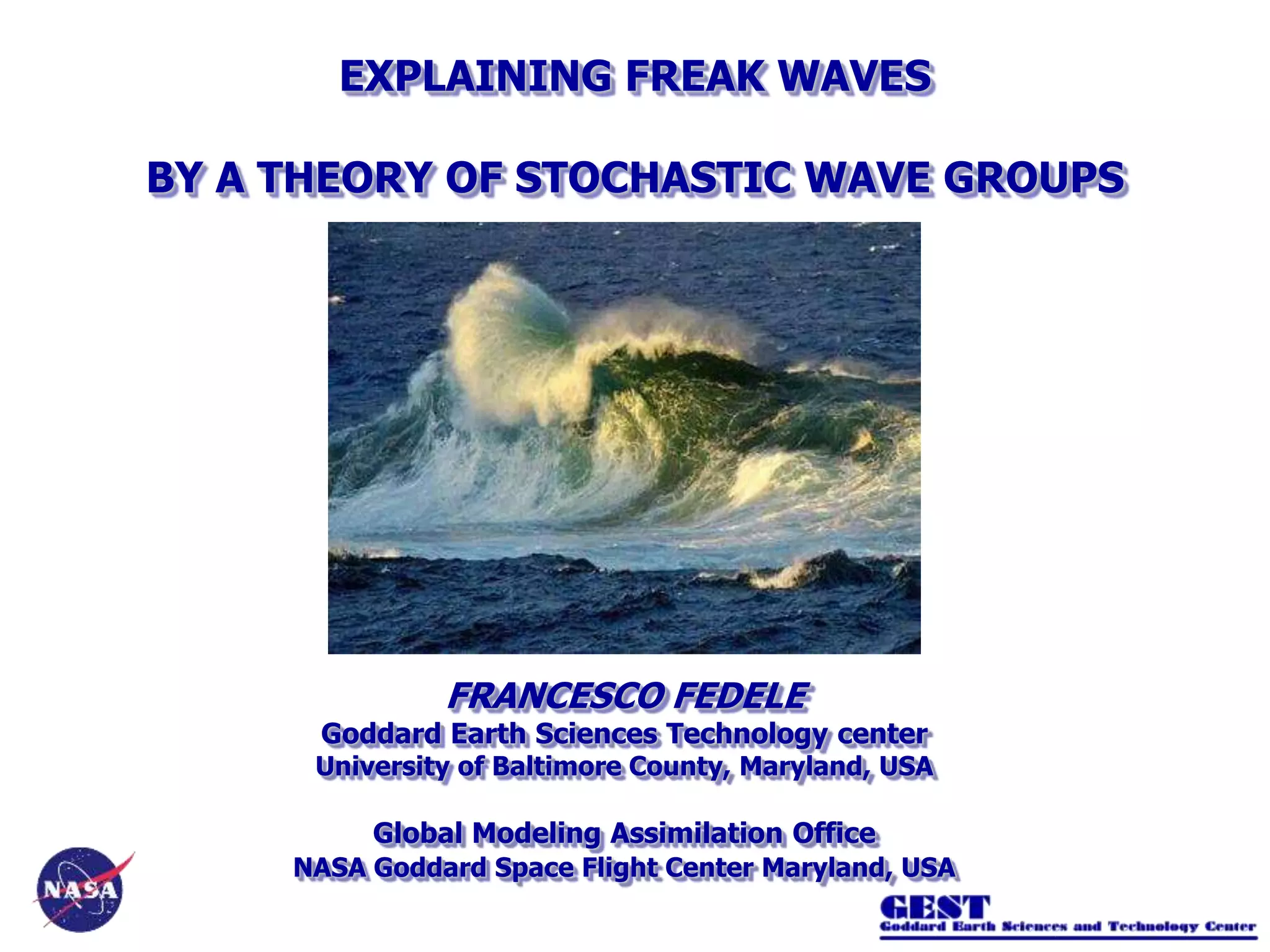 EXPLAINING FREAK WAVES

BY A THEORY OF STOCHASTIC WAVE GROUPS

FRANCESCO FEDELE
Goddard Earth Sciences Technology center
University of Baltimore County, Maryland, USA

Global Modeling Assimilation Office
NASA Goddard Space Flight Center Maryland, USA

NASA

GEST
Goddard Earth Sciences and Technology Center